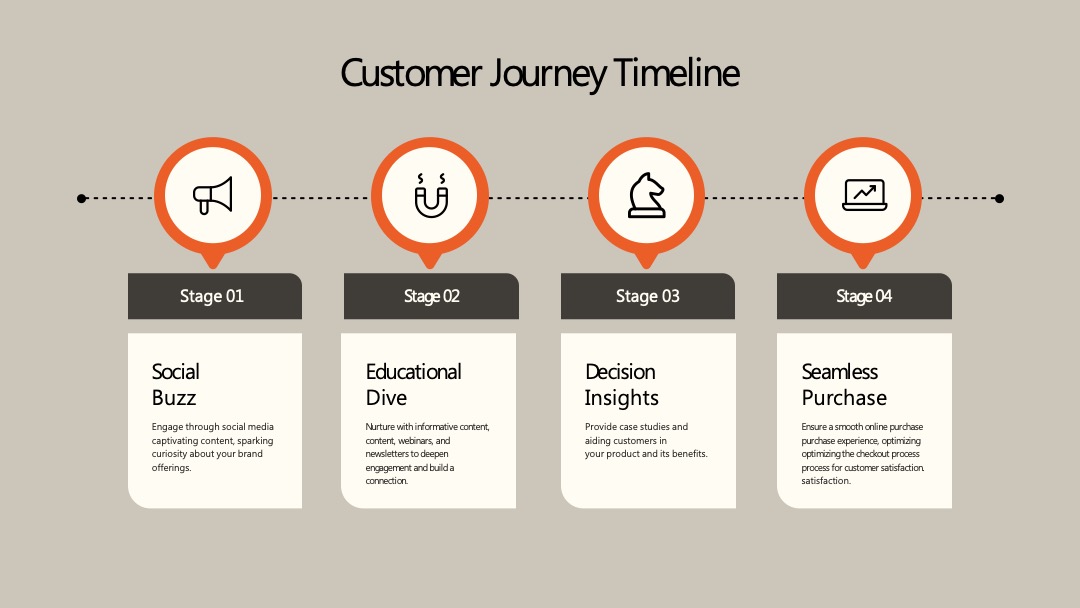 Customer Journey Timeline

Stage 01

Social Buzz

Engage through social media captivating content, sparking curiosity about your brand offerings.

Stage 02

Educational Dive

Nurture with informative content, content, webinars, and newsletters to deepen engagement and build a connection.

Stage 03

Decision Insights

Provide case studies and aiding customers in your product and its benefits.

Stage 04

Seamless Purchase

Ensure a smooth online purchase purchase experience, optimizing optimizing the checkout process process for customer satisfaction. satisfaction.